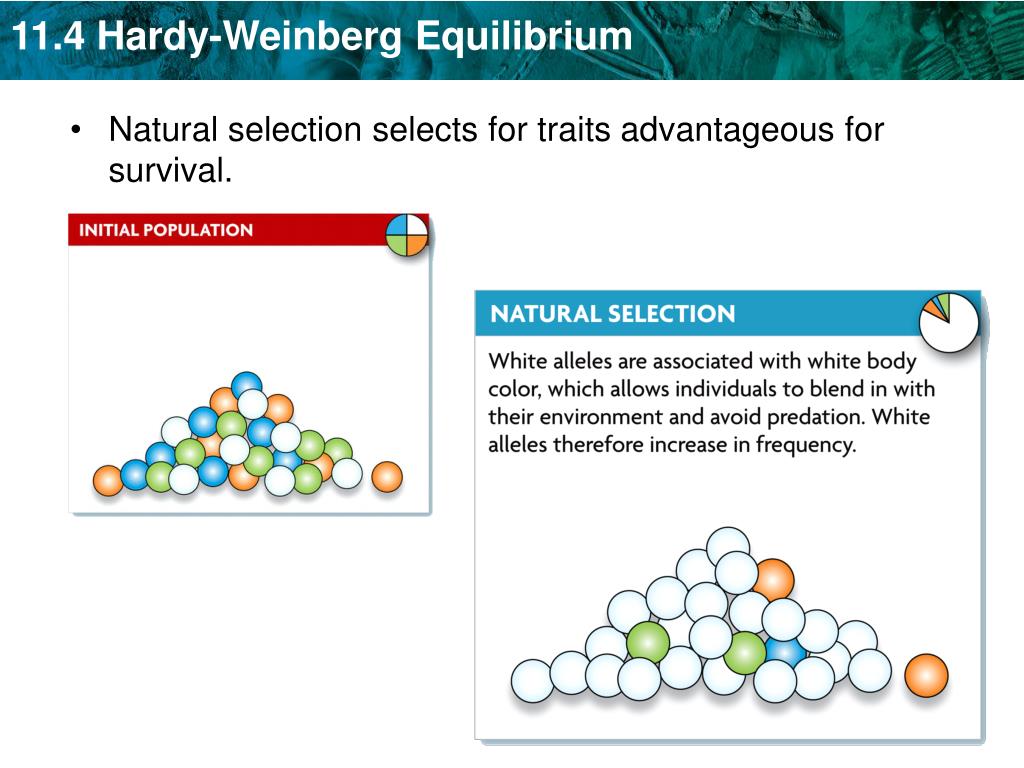 11.4 Hardy-Weinberg Equilibrium

• Natural selection selects for traits advantageous for survival.

INITIAL POPULATION

NATURAL SELECTION

White alleles are associated with white body color, which allows individuals to blend in with their environment and avoid predation. White alleles therefore increase in frequency.